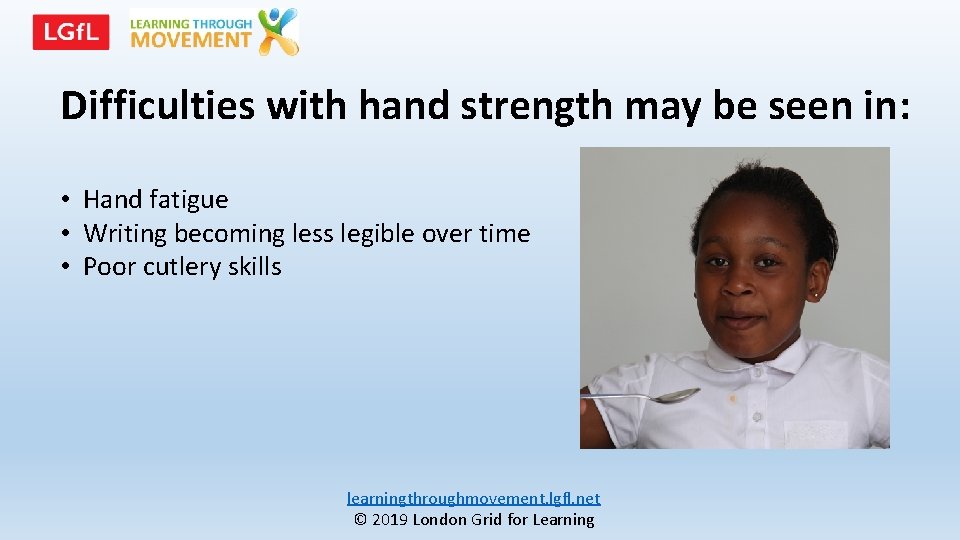 LGfL LEARNING THROUGH MOVEMENT

Difficulties with hand strength may be seen in:

• Hand fatigue
• Writing becoming less legible over time
• Poor cutlery skills

learningthroughmovement.lgfl.net
© 2019 London Grid for Learning